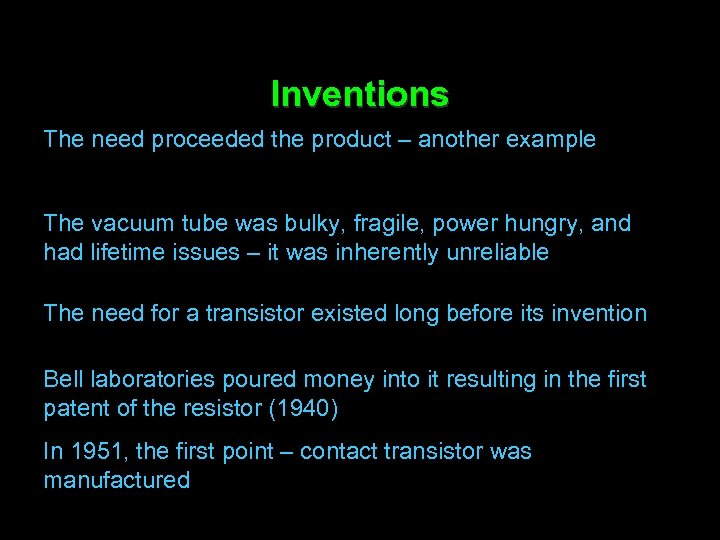 Inventions

The need proceeded the product – another example

The vacuum tube was bulky, fragile, power hungry, and had lifetime issues – it was inherently unreliable

The need for a transistor existed long before its invention

Bell laboratories poured money into it resulting in the first patent of the resistor (1940)

In 1951, the first point – contact transistor was manufactured